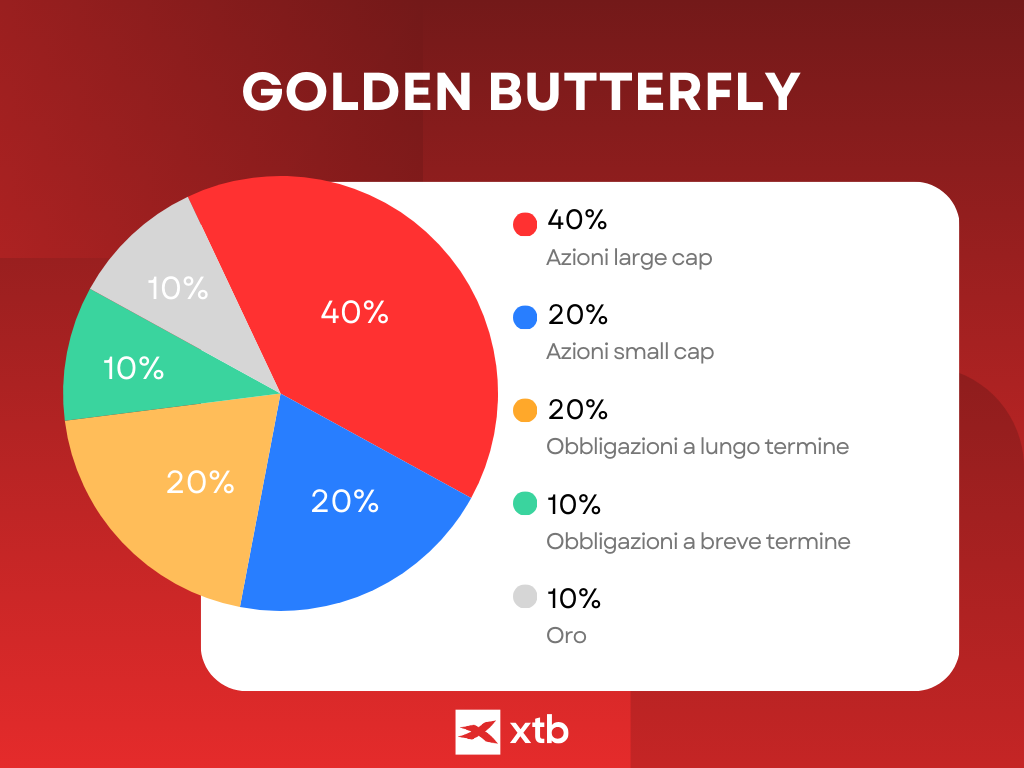 GOLDEN BUTTERFLY

10%
40%
10%
20%
20%

40%
Azioni large cap

20%
Azioni small cap

20%
Obbligazioni a lungo termine

10%
Obbligazioni a breve termine

10%
Oro

xtb